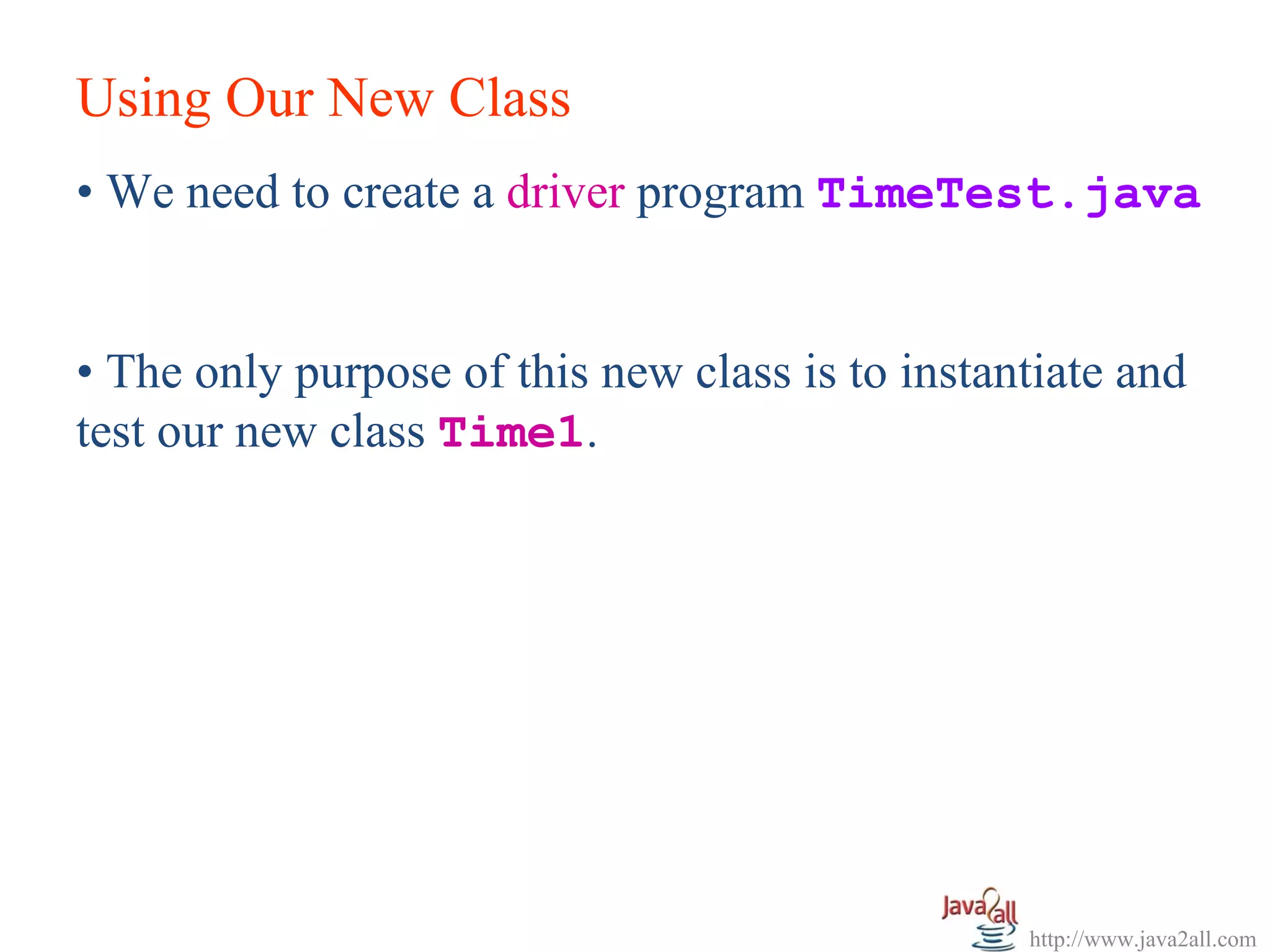 Using Our New Class

• We need to create a driver program TimeTest.java

• The only purpose of this new class is to instantiate and test our new class Time1.

Java2all

http://www.java2all.com